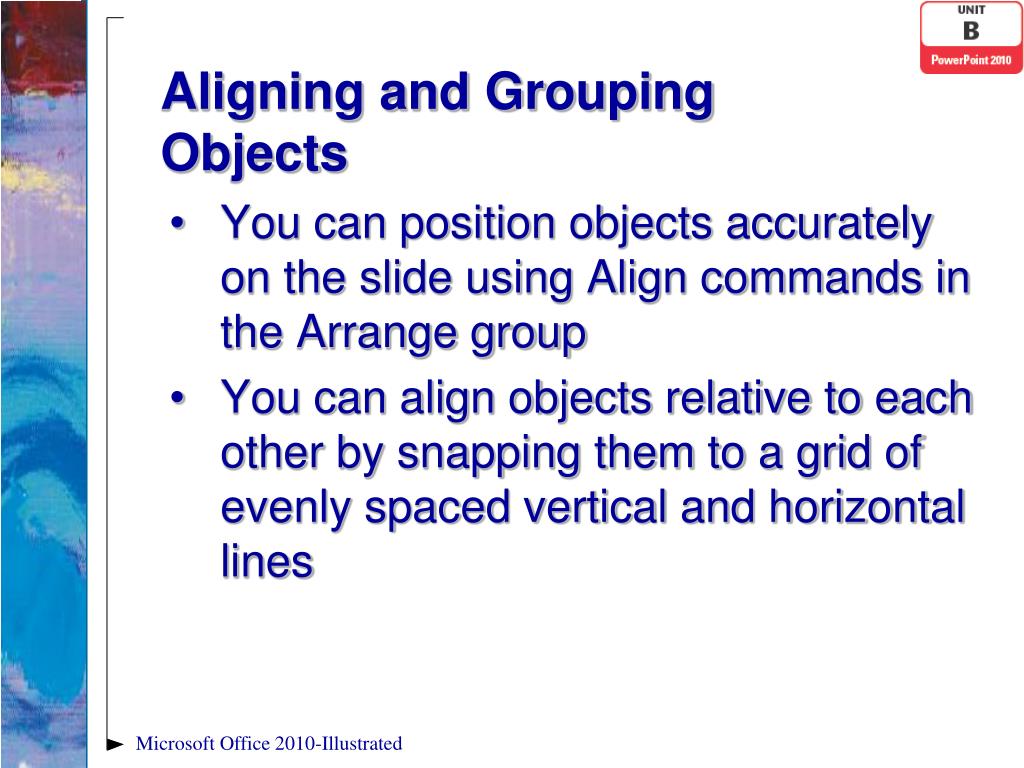 UNIT
B
PowerPoint 2010

Aligning and Grouping Objects

• You can position objects accurately on the slide using Align commands in the Arrange group

• You can align objects relative to each other by snapping them to a grid of evenly spaced vertical and horizontal lines

Microsoft Office 2010-Illustrated